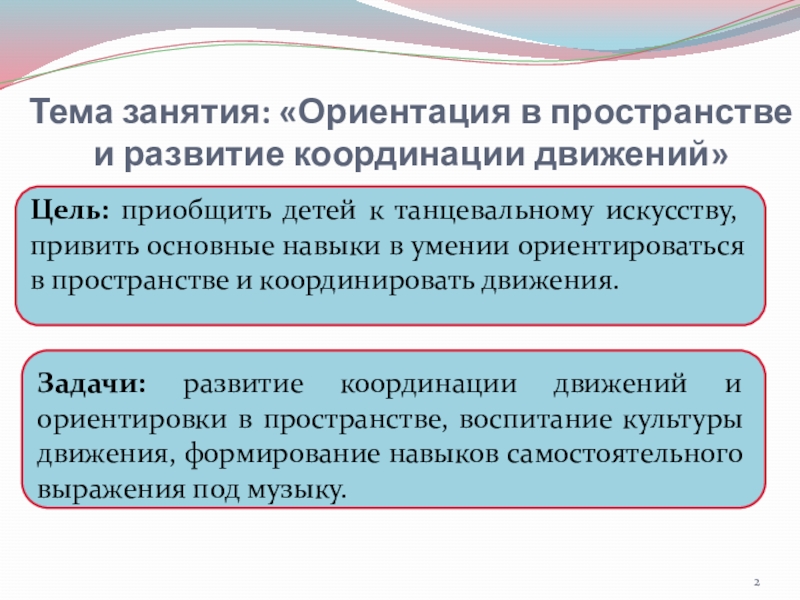 Тема занятия: «Ориентация в пространстве и развитие координации движений»

Цель: приобщить детей к танцевальному искусству, привить основные навыки в умении ориентироваться в пространстве и координировать движения.

Задачи: развитие координации движений и ориентировки в пространстве, воспитание культуры движения, формирование навыков самостоятельного выражения под музыку.

2